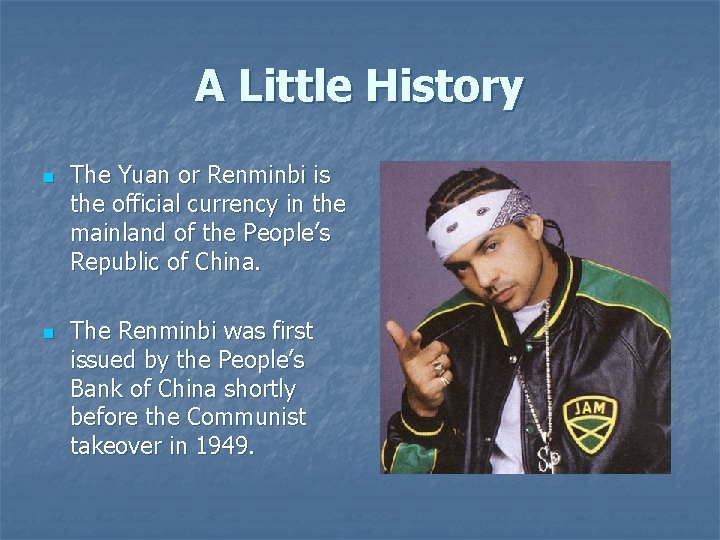 A Little History

The Yuan or Renminbi is the official currency in the mainland of the People's Republic of China.

The Renminbi was first issued by the People's Bank of China shortly before the Communist takeover in 1949.

JAM

SP